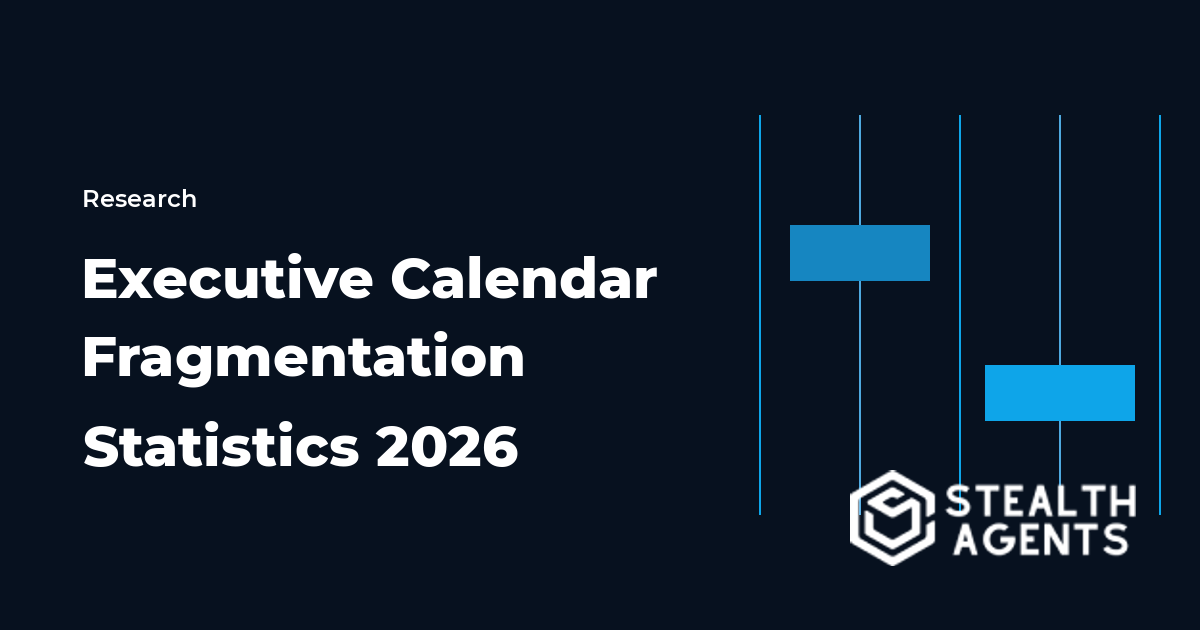 Research

Executive Calendar Fragmentation Statistics 2026

STEALTH
AGENTS